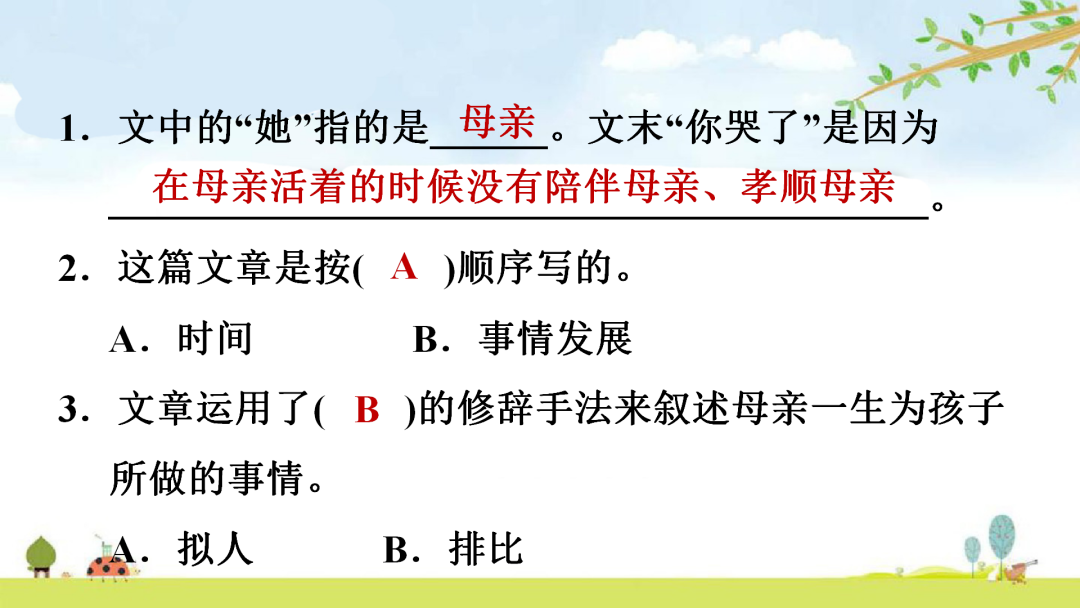 1．文中的“她”指的是 母亲 。文末“你哭了”是因为 在母亲活着的时候没有陪伴母亲、孝顺母亲 。

2．这篇文章是按( A )顺序写的。

A．时间　　B．事情发展

3．文章运用了( B )的修辞手法来叙述母亲一生为孩子所做的事情。

A．拟人　　B．排比